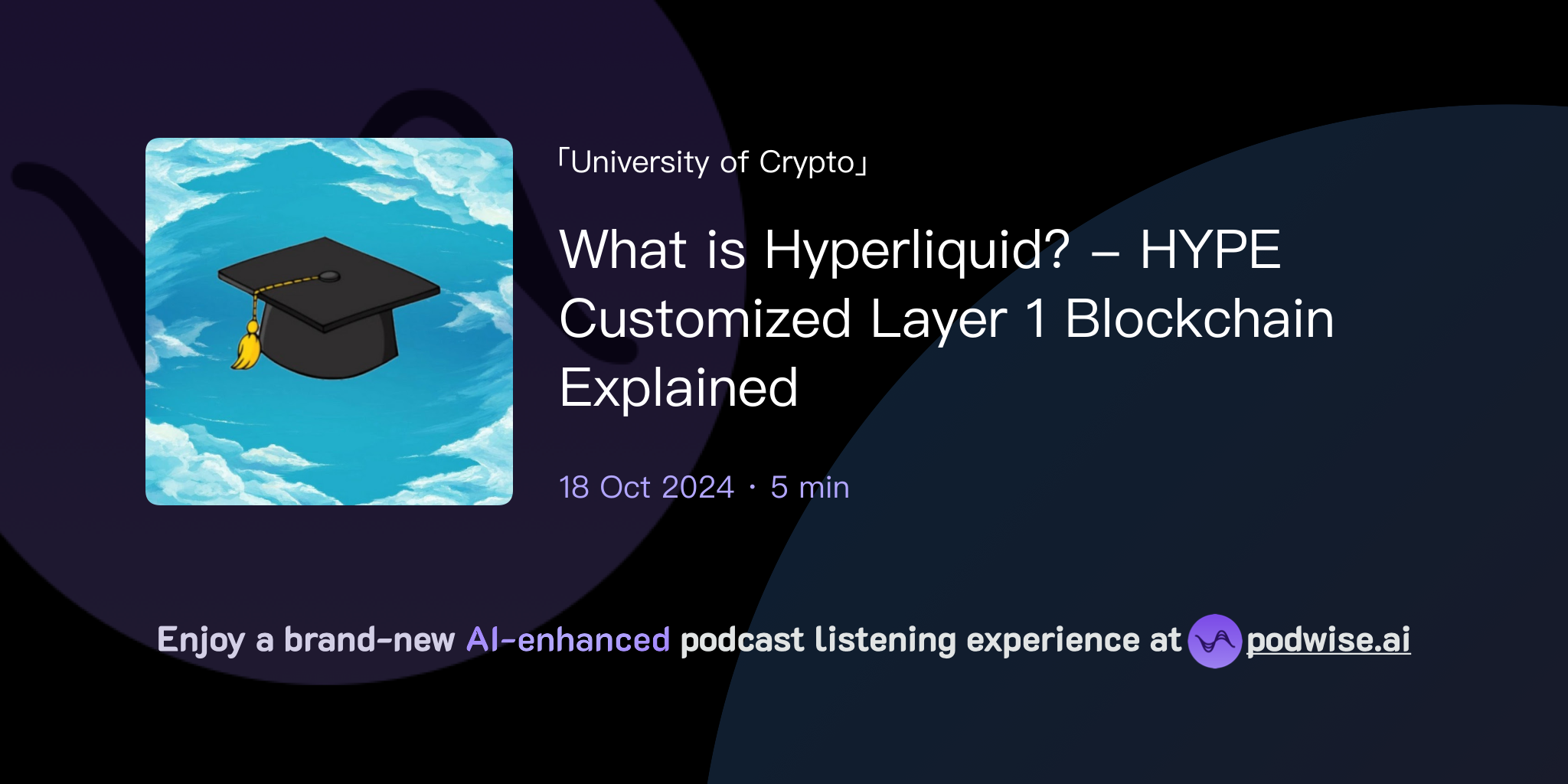 「University of Crypto」

What is Hyperliquid? – HYPE Customized Layer 1 Blockchain Explained

18 Oct 2024 · 5 min

Enjoy a brand-new AI-enhanced podcast listening experience at podwise.ai